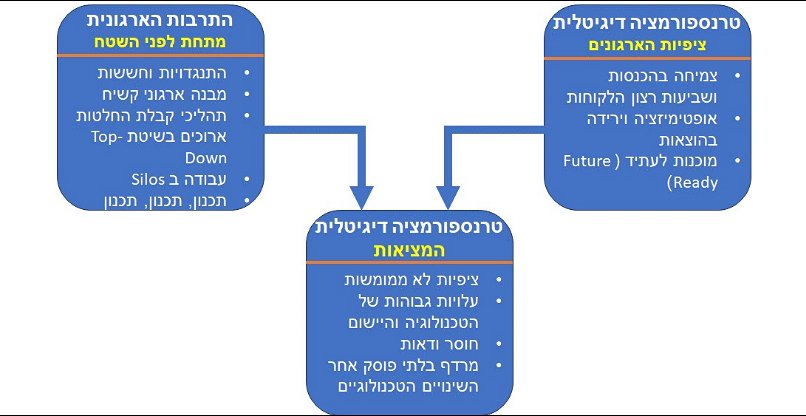 טרנספורמציה דיגיטלית
ציפיות הארגונים

• צמיחה בהכנסות ושביעות רצון הלקוחות
• אופטימיזציה וירידה בהוצאות
• מוכנות לעתיד ( Future Ready)

התרבות הארגונית
מתחת לפני השטח

• התנגדויות וחששות
• מבנה ארגוני קשיח
• תהליכי קבלת החלטות ארוכים בשיטת Top-Down
• עבודה ב Silos
• תכנון, תכנון, תכנון

טרנספורמציה דיגיטלית
המציאות

• ציפיות לא ממומשות
• עלויות גבוהות של הטכנולוגיה והיישום
• חוסר ודאות
• מרדף בלתי פוסק אחר השינויים הטכנולוגיים